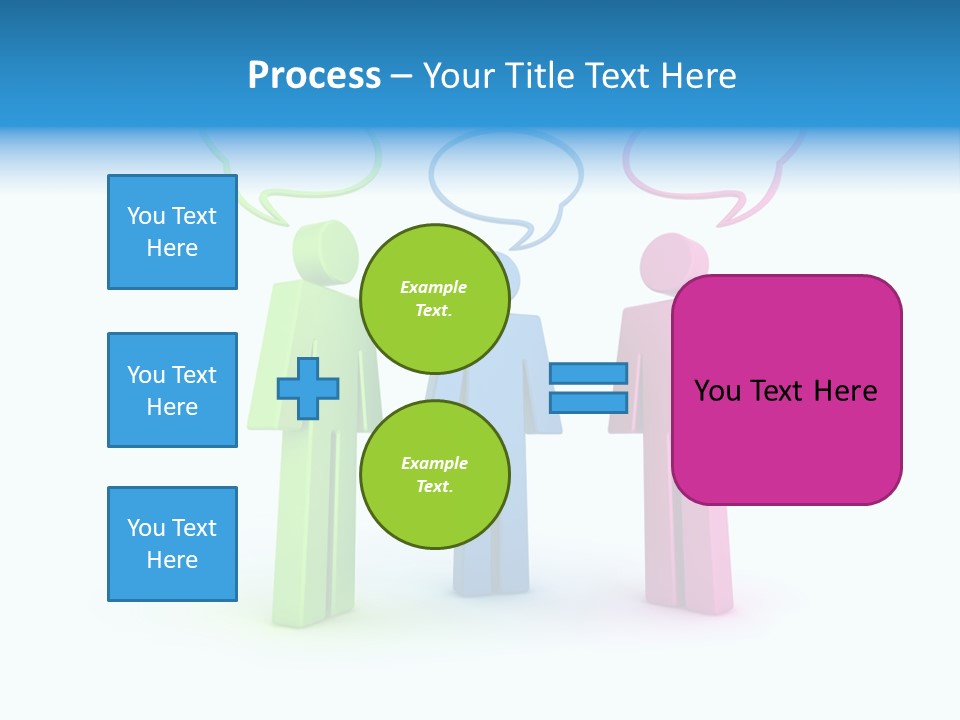 Process – Your Title Text Here

You Text Here

You Text Here

You Text Here

Example Text.

Example Text.

You Text Here